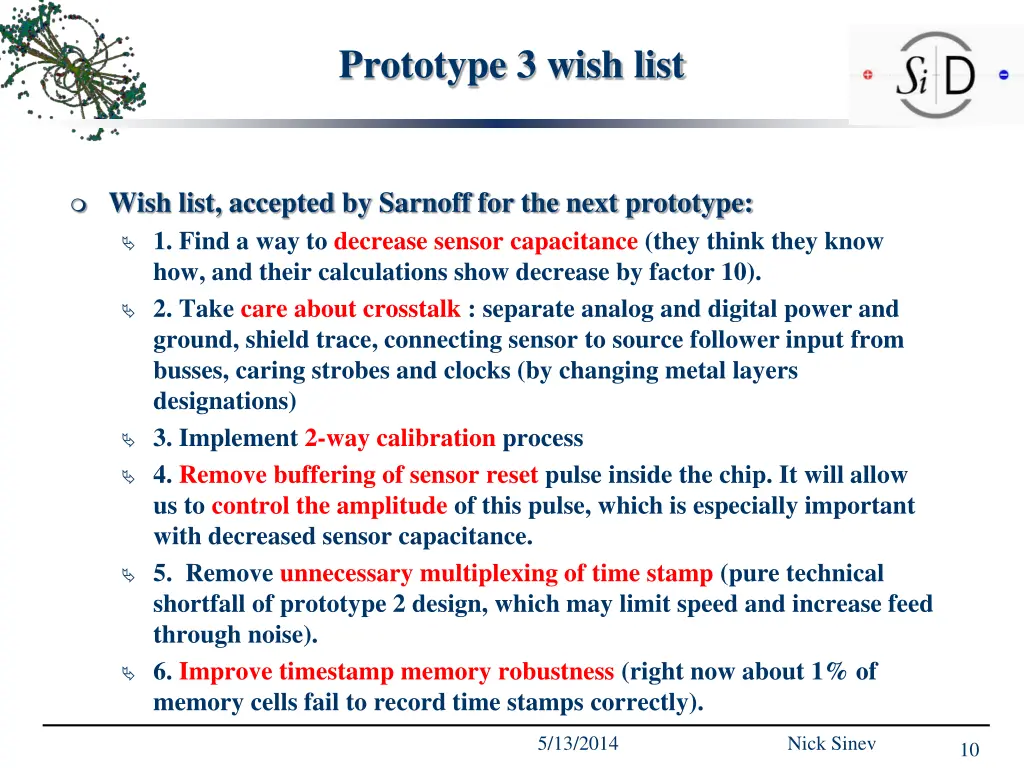 Prototype 3 wish list

SiD

Wish list, accepted by Sarnoff for the next prototype:

1. Find a way to decrease sensor capacitance (they think they know how, and their calculations show decrease by factor 10).

2. Take care about crosstalk : separate analog and digital power and ground, shield trace, connecting sensor to source follower input from busses, caring strobes and clocks (by changing metal layers designations)

3. Implement 2-way calibration process

4. Remove buffering of sensor reset pulse inside the chip. It will allow us to control the amplitude of this pulse, which is especially important with decreased sensor capacitance.

5. Remove unnecessary multiplexing of time stamp (pure technical shortfall of prototype 2 design, which may limit speed and increase feed through noise).

6. Improve timestamp memory robustness (right now about 1% of memory cells fail to record time stamps correctly).

5/13/2014 Nick Sinev 10